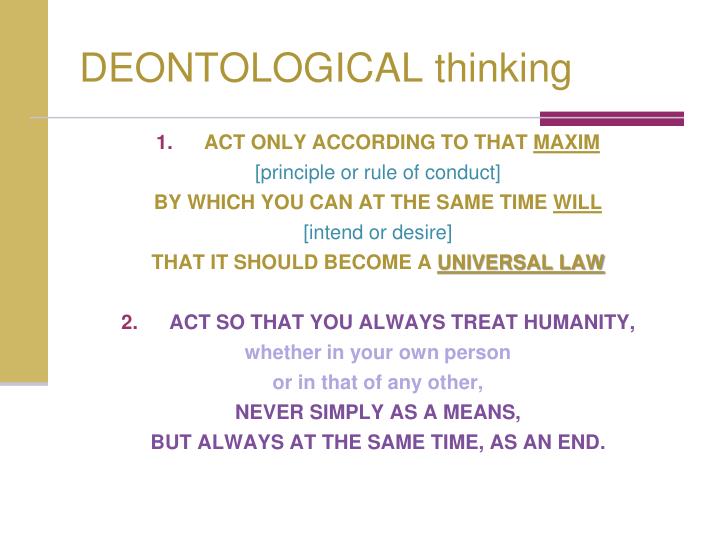 DEONTOLOGICAL thinking

1. ACT ONLY ACCORDING TO THAT MAXIM
[principle or rule of conduct]
BY WHICH YOU CAN AT THE SAME TIME WILL
[intend or desire]
THAT IT SHOULD BECOME A UNIVERSAL LAW

2. ACT SO THAT YOU ALWAYS TREAT HUMANITY,
whether in your own person
or in that of any other,
NEVER SIMPLY AS A MEANS,
BUT ALWAYS AT THE SAME TIME, AS AN END.